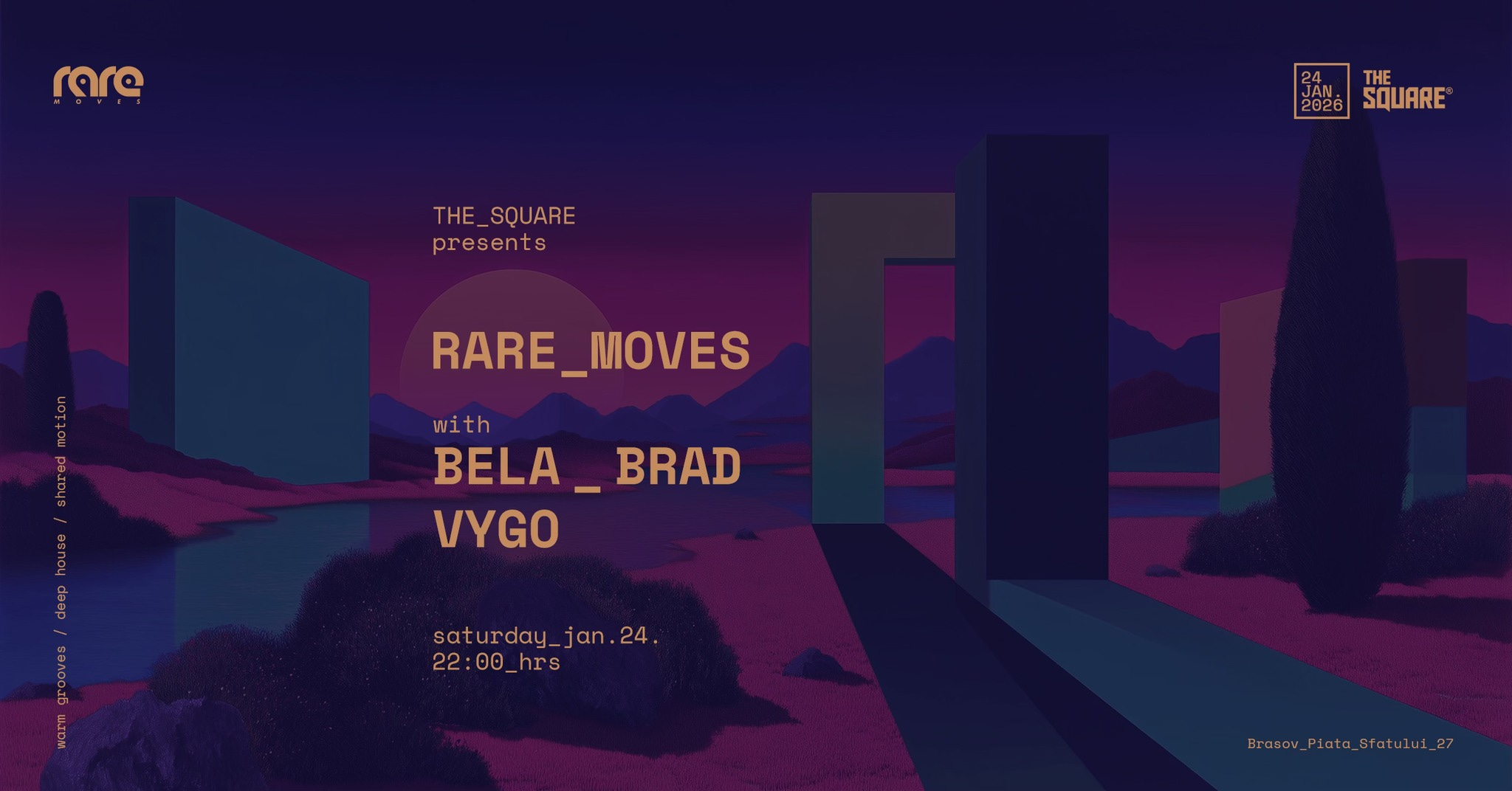 rare
MOVES

24 JAN. 2026
THE SQUARE®

THE_SQUARE
presents

RARE_MOVES

with
BELA_BRAD
VYGO

saturday_jan.24.
22:00_hrs

warm grooves / deep house / shared motion

Brasov_Piata_Sfatului_27